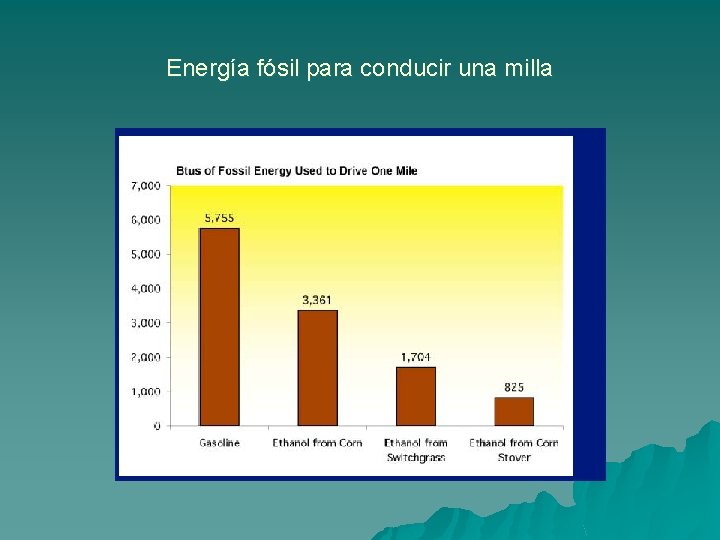 Energía fósil para conducir una milla

Btus of Fossil Energy Used to Drive One Mile

7,000
6,000
5,000
4,000
3,000
2,000
1,000
0

5,755
3,361
1,704
825

Gasoline
Ethanol from Corn
Ethanol from Switchgrass
Ethanol from Corn Stover